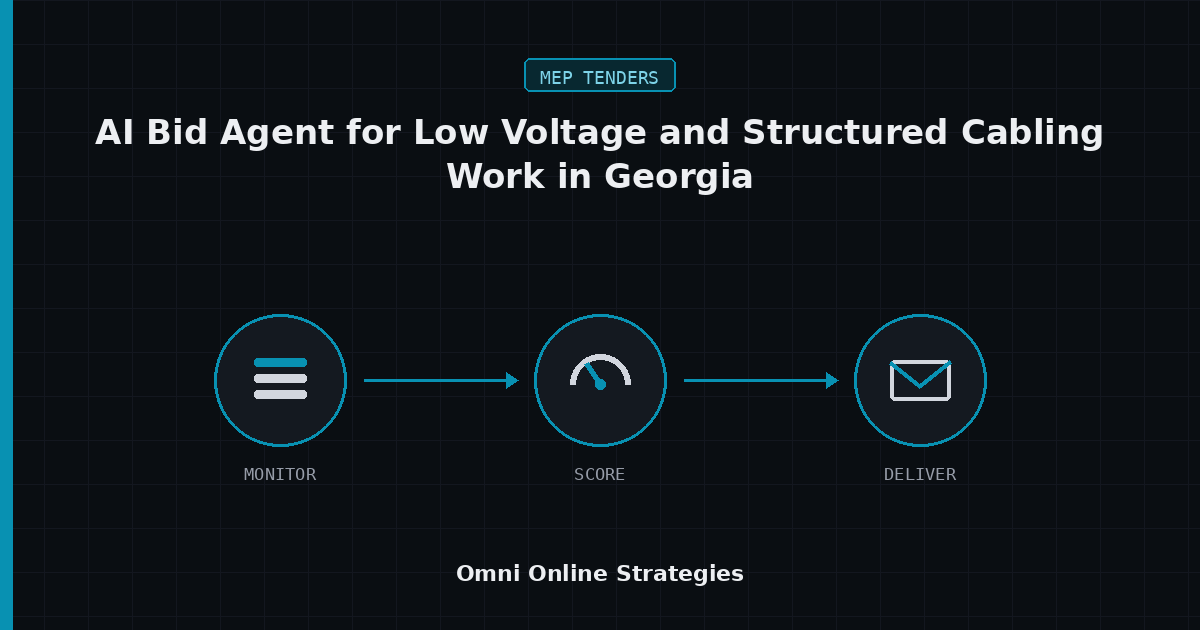 MEP TENDERS

AI Bid Agent for Low Voltage and Structured Cabling Work in Georgia

MONITOR

SCORE

DELIVER

Omni Online Strategies